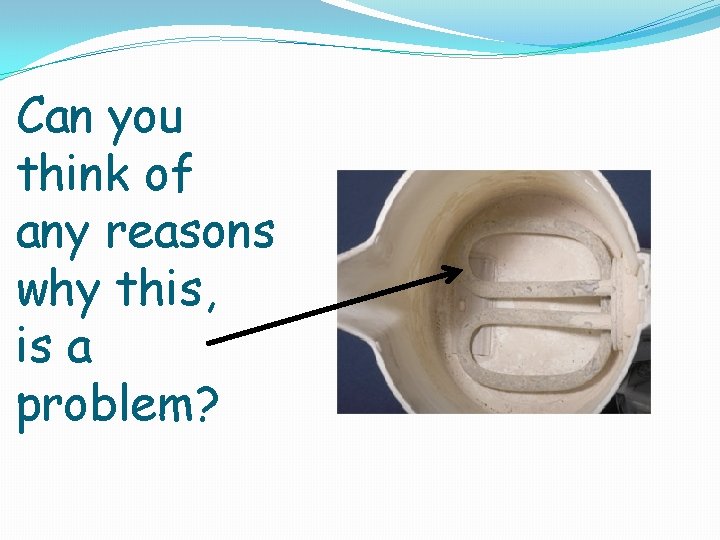 Can you think of any reasons why this, is a problem?